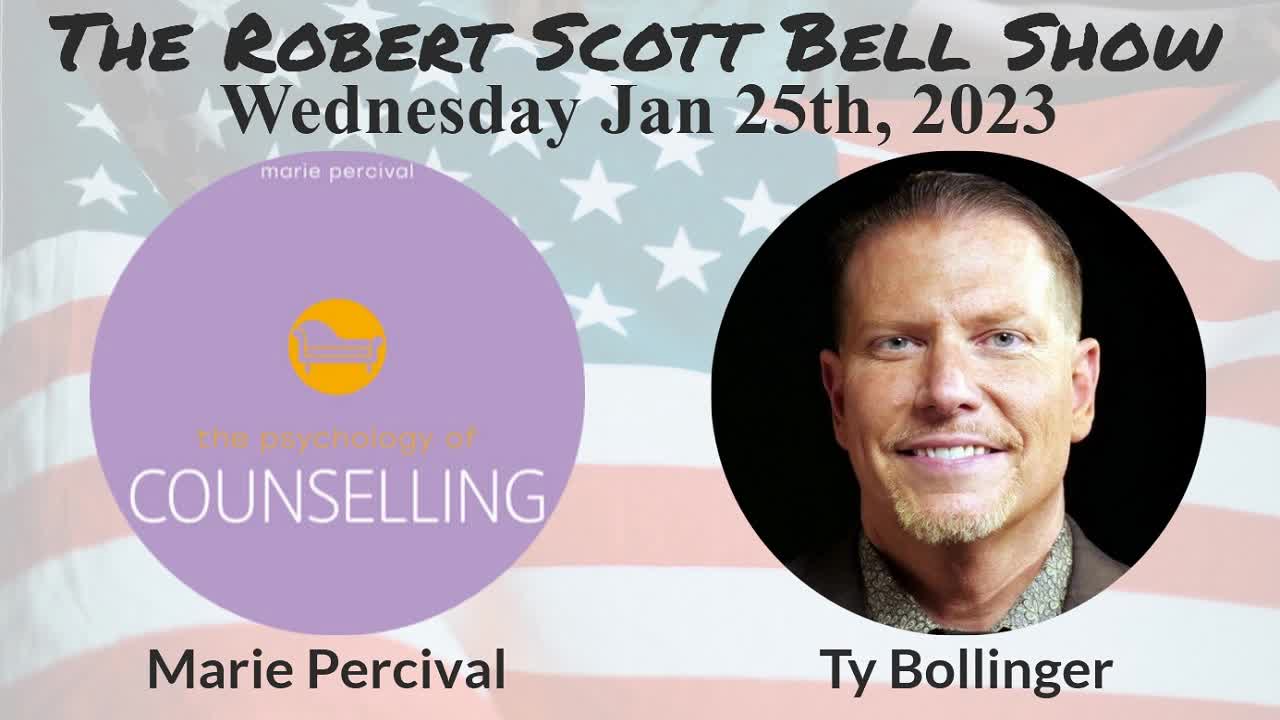 THE ROBERT SCOTT BELL SHOW
Wednesday Jan 25th, 2023

marie percival

the psychology of
COUNSELLING

Marie Percival

Ty Bollinger